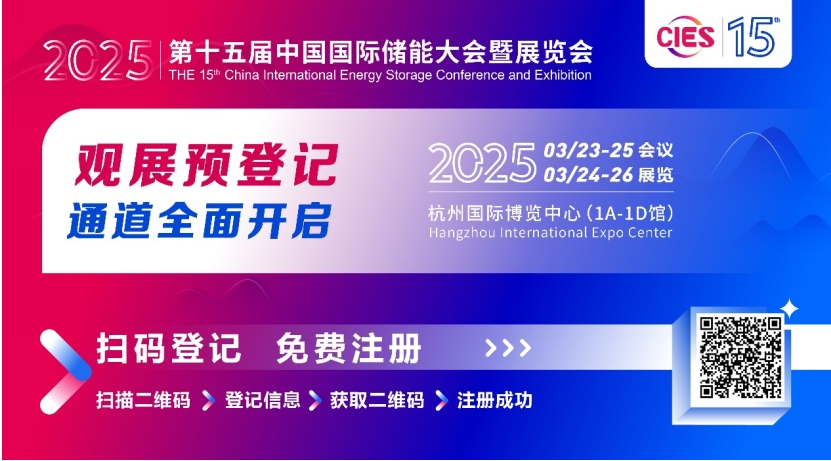 2025 第十五届中国国际储能大会暨展览会
THE 15th China International Energy Storage Conference and Exhibition

CIES 15th

观展预登记
通道全面开启

2025 03/23-25 会议
03/24-26 展览
杭州国际博览中心（1A-1D馆）
Hangzhou International Expo Center

扫码登记 免费注册 >>>

扫描二维码 > 登记信息 > 获取二维码 > 注册成功